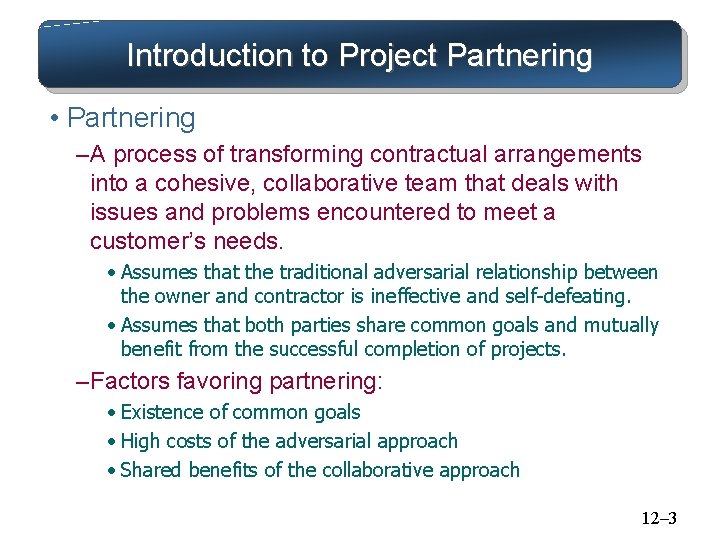 Introduction to Project Partnering

• Partnering

–A process of transforming contractual arrangements into a cohesive, collaborative team that deals with issues and problems encountered to meet a customer's needs.

• Assumes that the traditional adversarial relationship between the owner and contractor is ineffective and self-defeating.

• Assumes that both parties share common goals and mutually benefit from the successful completion of projects.

–Factors favoring partnering:

• Existence of common goals

• High costs of the adversarial approach

• Shared benefits of the collaborative approach

12–3